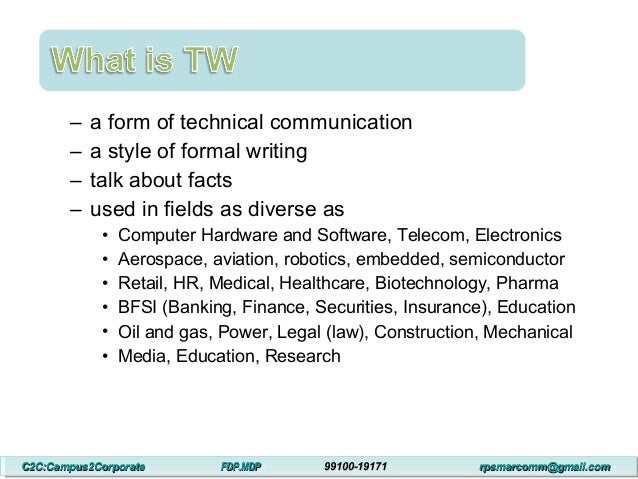 What is TW

– a form of technical communication
– a style of formal writing
– talk about facts
– used in fields as diverse as
• Computer Hardware and Software, Telecom, Electronics
• Aerospace, aviation, robotics, embedded, semiconductor
• Retail, HR, Medical, Healthcare, Biotechnology, Pharma
• BFSI (Banking, Finance, Securities, Insurance), Education
• Oil and gas, Power, Legal (law), Construction, Mechanical
• Media, Education, Research

C2C:Campus2Corporate FDP.MDP 99100-19171 rpsmarcomm@gmail.com